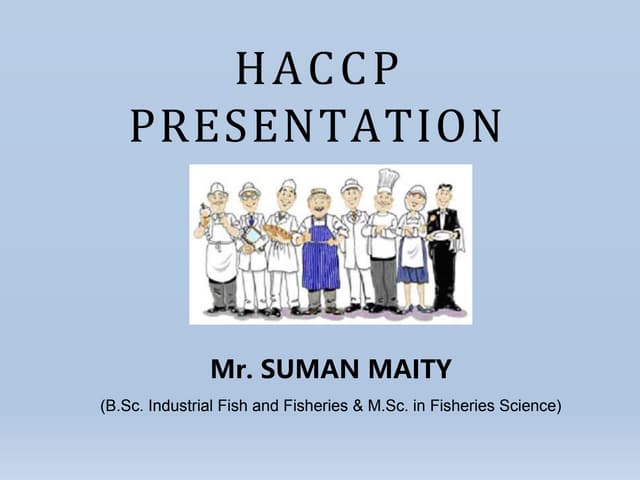 HACCP PRESENTATION

Mr. SUMAN MAITY

(B.Sc. Industrial Fish and Fisheries & M.Sc. in Fisheries Science)